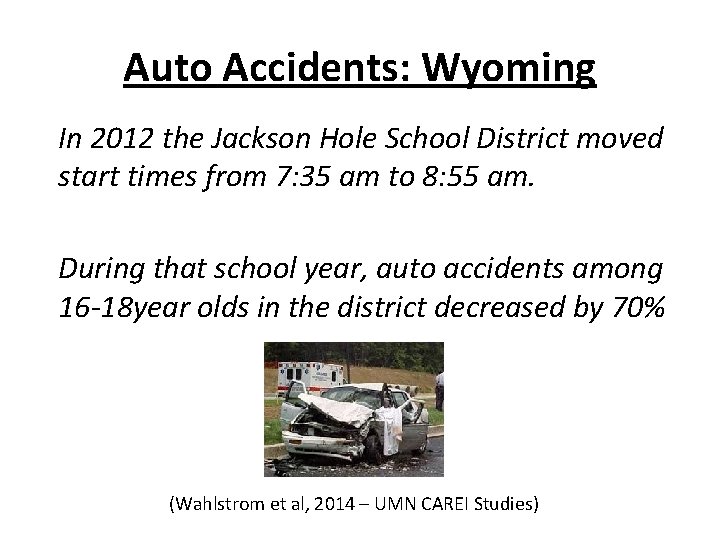 Auto Accidents: Wyoming

In 2012 the Jackson Hole School District moved start times from 7:35 am to 8:55 am.

During that school year, auto accidents among 16-18year olds in the district decreased by 70%

(Wahlstrom et al, 2014 – UMN CAREI Studies)